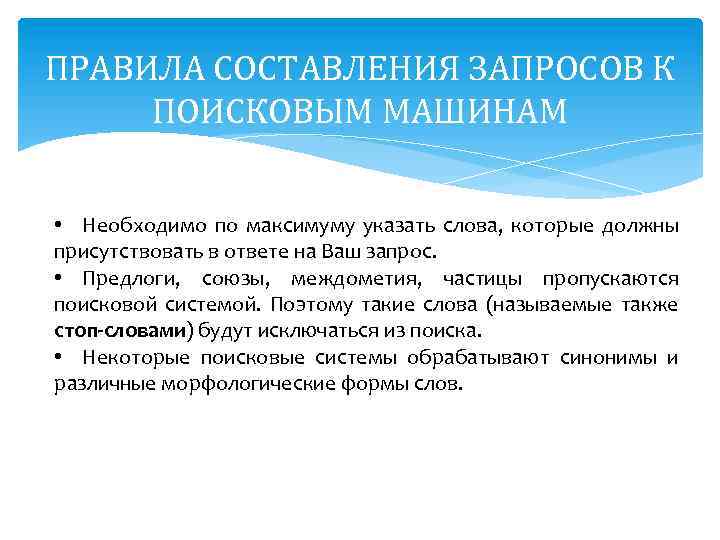 ПРАВИЛА СОСТАВЛЕНИЯ ЗАПРОСОВ К ПОИСКОВЫМ МАШИНАМ

• Необходимо по максимуму указать слова, которые должны присутствовать в ответе на Ваш запрос.

• Предлоги, союзы, междометия, частицы пропускаются поисковой системой. Поэтому такие слова (называемые также стоп-словами) будут исключаться из поиска.

• Некоторые поисковые системы обрабатывают синонимы и различные морфологические формы слов.